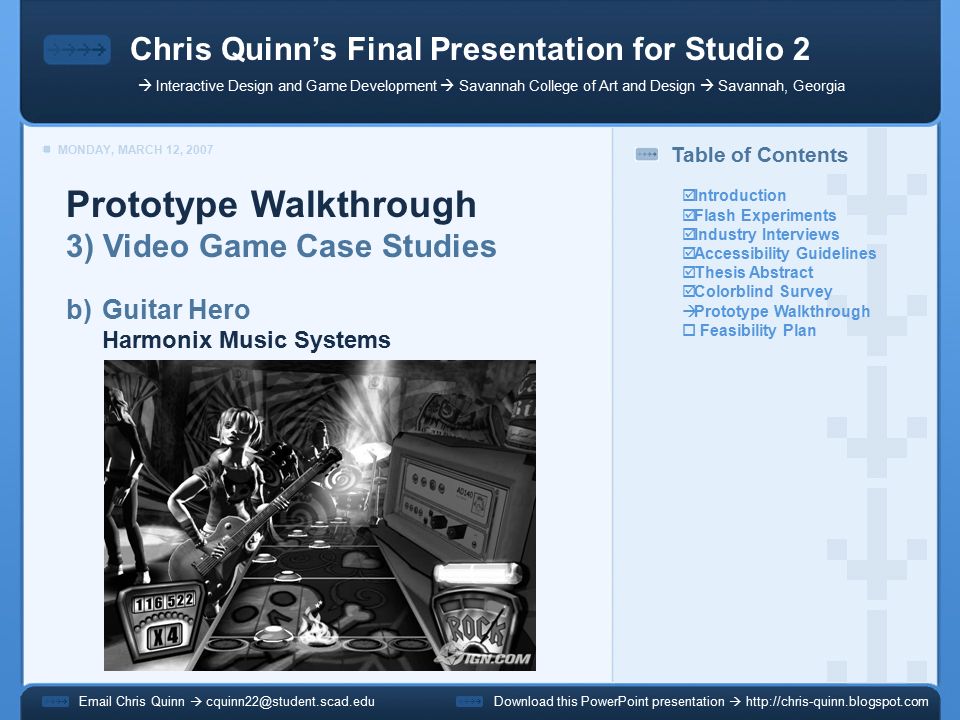 Chris Quinn's Final Presentation for Studio 2

→ Interactive Design and Game Development → Savannah College of Art and Design → Savannah, Georgia

MONDAY, MARCH 12, 2007

Prototype Walkthrough
3) Video Game Case Studies

b) Guitar Hero
Harmonix Music Systems

116522
X4
ROCK
IGN.COM

Table of Contents

☑Introduction
☑Flash Experiments
☑Industry Interviews
☑Accessibility Guidelines
☑Thesis Abstract
☑Colorblind Survey
→Prototype Walkthrough
☐ Feasibility Plan

Email Chris Quinn → cquinn22@student.scad.edu

Download this PowerPoint presentation → http://chris-quinn.blogspot.com